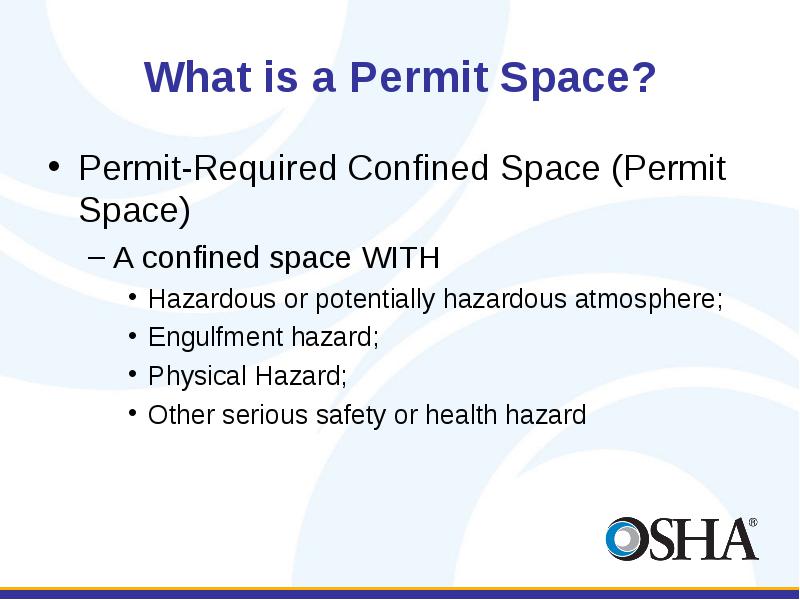 What is a Permit Space?

• Permit-Required Confined Space (Permit Space)

– A confined space WITH

• Hazardous or potentially hazardous atmosphere;

• Engulfment hazard;

• Physical Hazard;

• Other serious safety or health hazard

OSHA®